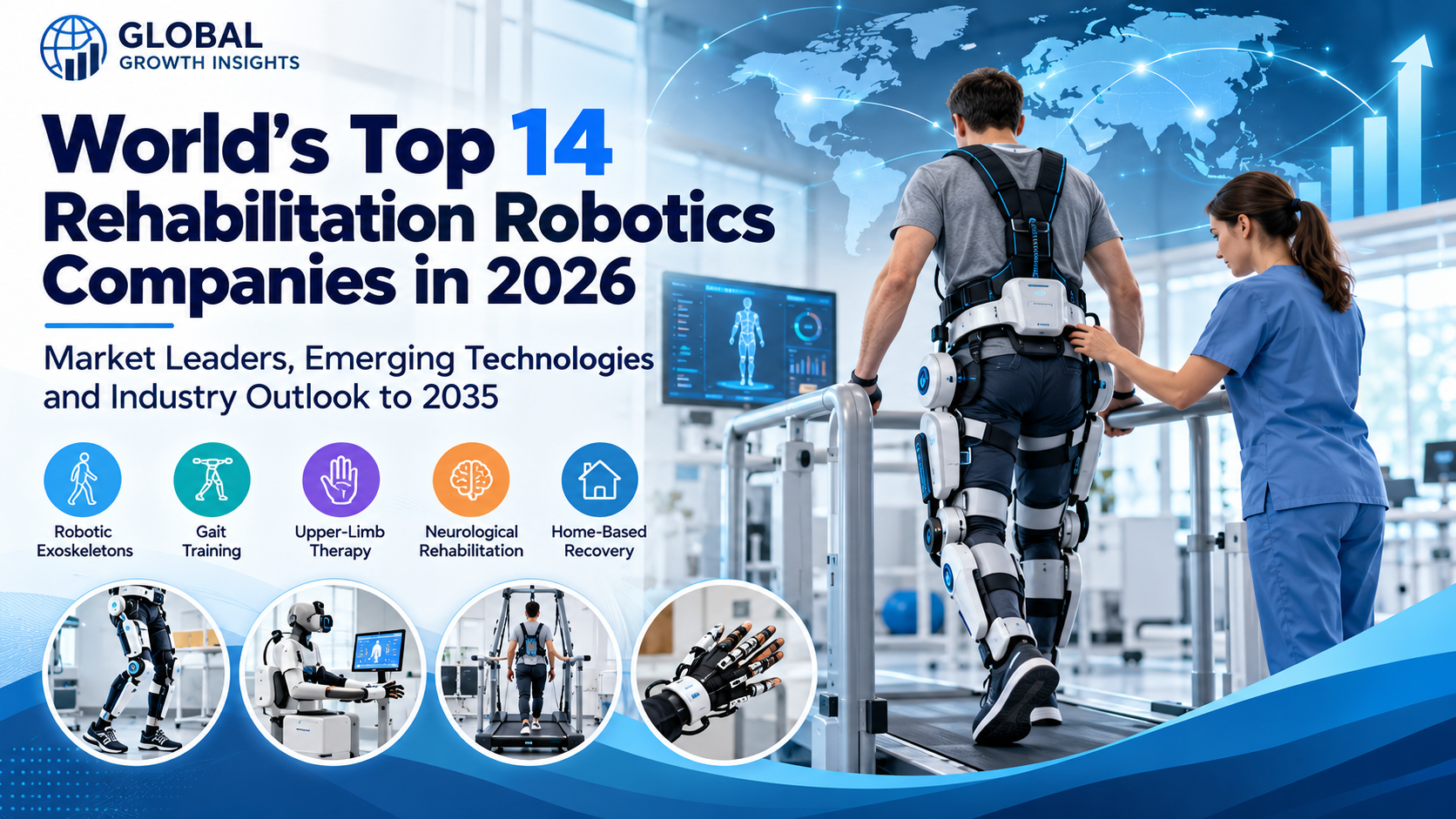 GLOBAL
GROWTH INSIGHTS

World's Top 14 Rehabilitation Robotics Companies in 2026

Market Leaders, Emerging Technologies and Industry Outlook to 2035

Robotic Exoskeletons

Gait Training

Upper-Limb Therapy

Neurological Rehabilitation

Home-Based Recovery